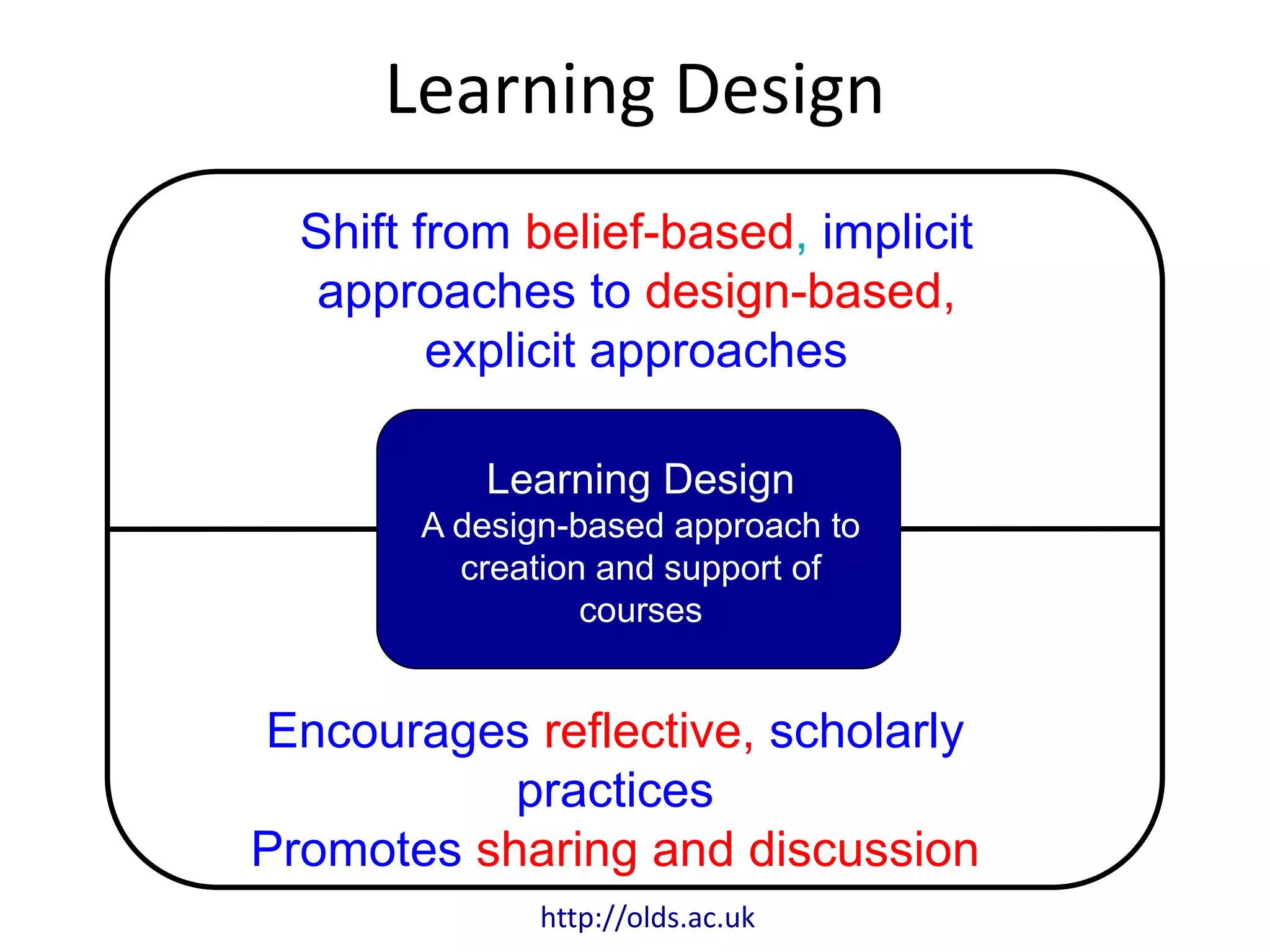 Learning Design

Shift from belief-based, implicit approaches to design-based, explicit approaches

Learning Design
A design-based approach to creation and support of courses

Encourages reflective, scholarly practices
Promotes sharing and discussion

http://olds.ac.uk